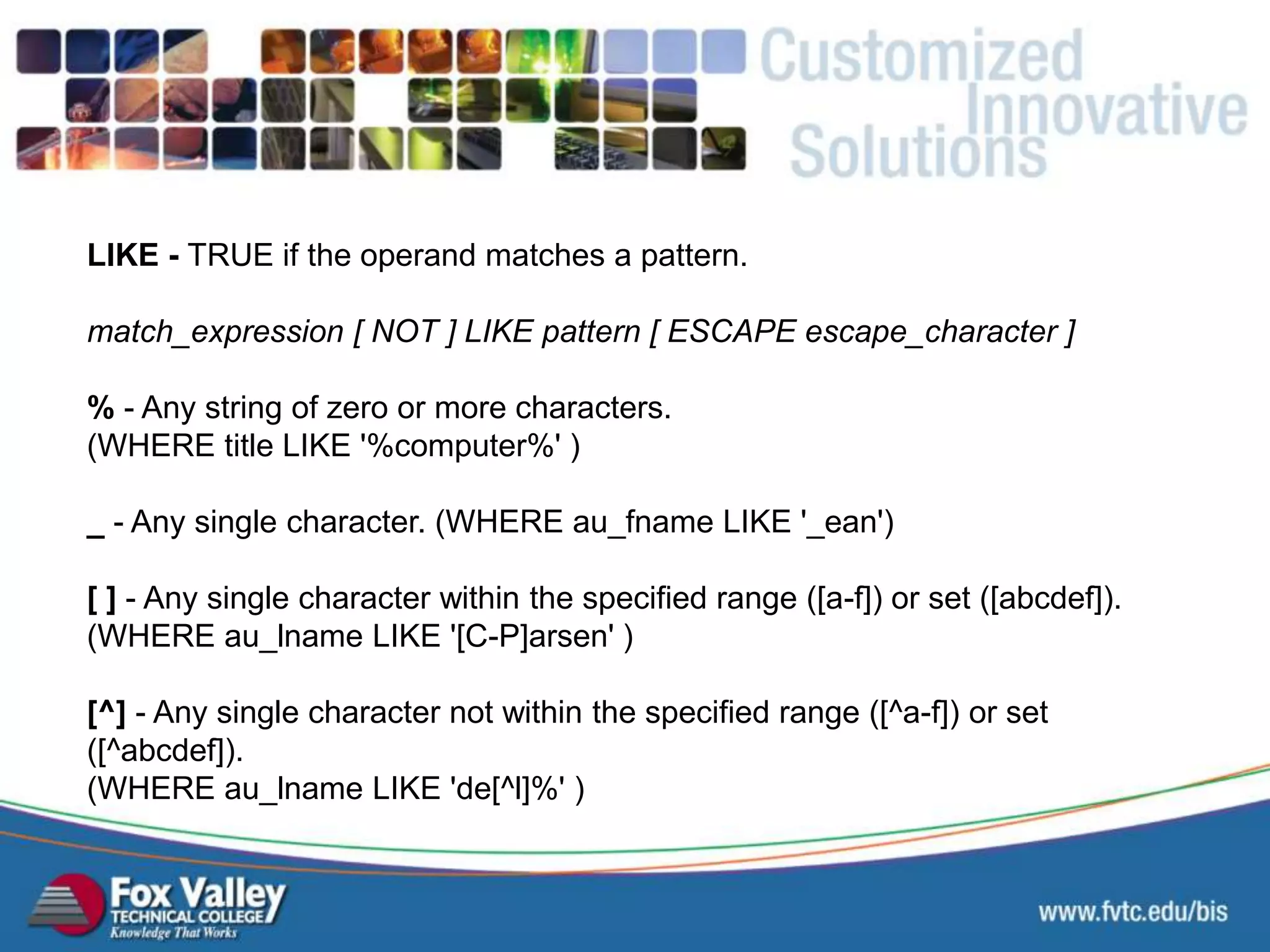 Customized Innovative Solutions

LIKE - TRUE if the operand matches a pattern.

match_expression [ NOT ] LIKE pattern [ ESCAPE escape_character ]

% - Any string of zero or more characters.
(WHERE title LIKE '%computer%' )

_ - Any single character. (WHERE au_fname LIKE '_ean')

[ ] - Any single character within the specified range ([a-f]) or set ([abcdef]).
(WHERE au_lname LIKE '[C-P]arsen' )

[^] - Any single character not within the specified range ([^a-f]) or set ([^abcdef]).
(WHERE au_lname LIKE 'de[^l]%' )

Fox Valley
TECHNICAL COLLEGE
Knowledge That Works

www.fvtc.edu/bis